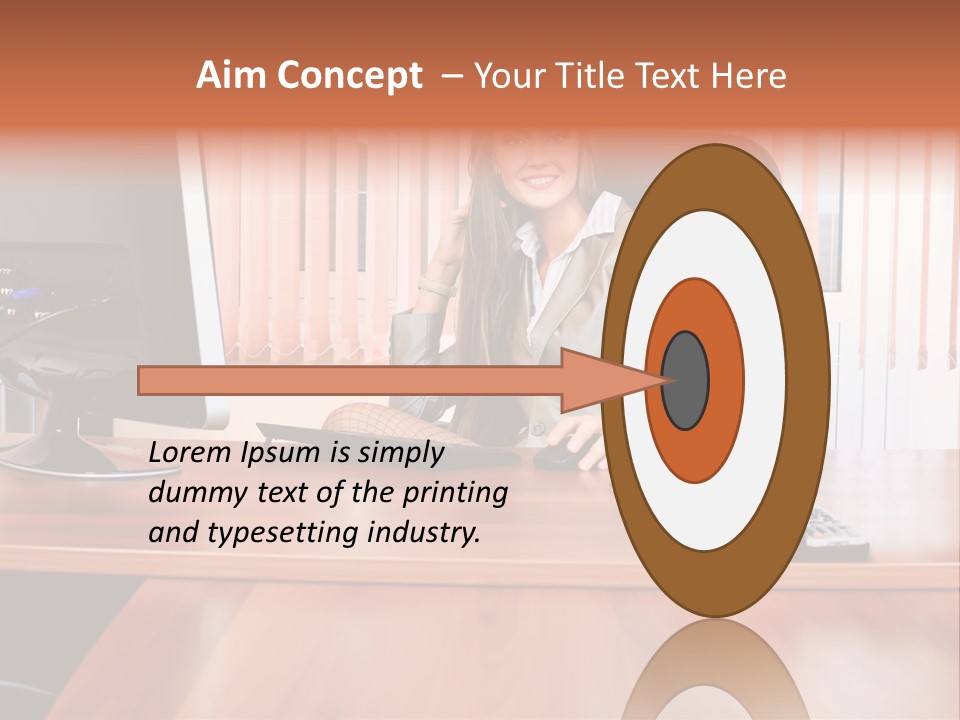 Aim Concept – Your Title Text Here

Lorem Ipsum is simply dummy text of the printing and typesetting industry.